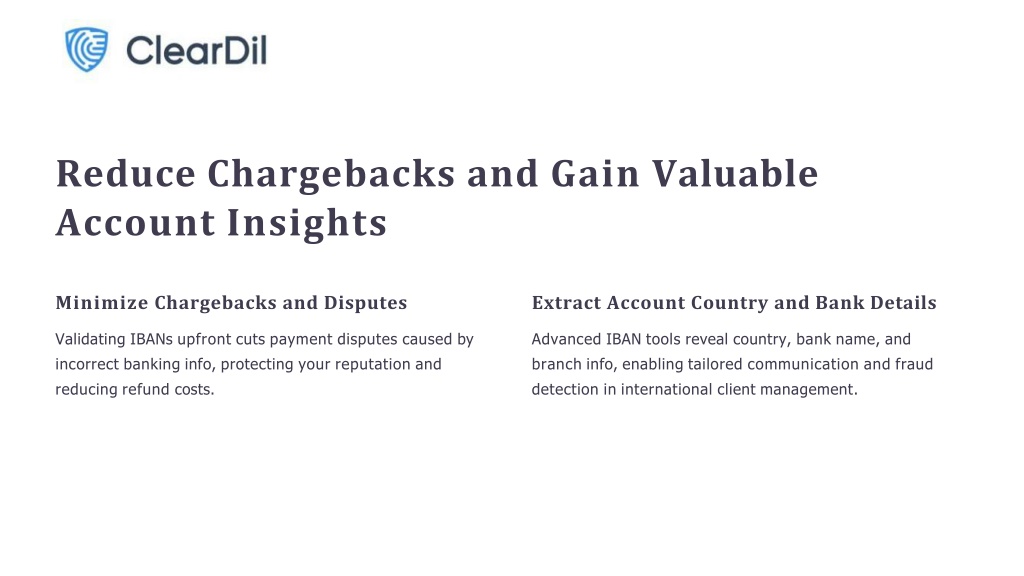 ClearDil

Reduce Chargebacks and Gain Valuable Account Insights

Minimize Chargebacks and Disputes

Validating IBANs upfront cuts payment disputes caused by incorrect banking info, protecting your reputation and reducing refund costs.

Extract Account Country and Bank Details

Advanced IBAN tools reveal country, bank name, and branch info, enabling tailored communication and fraud detection in international client management.